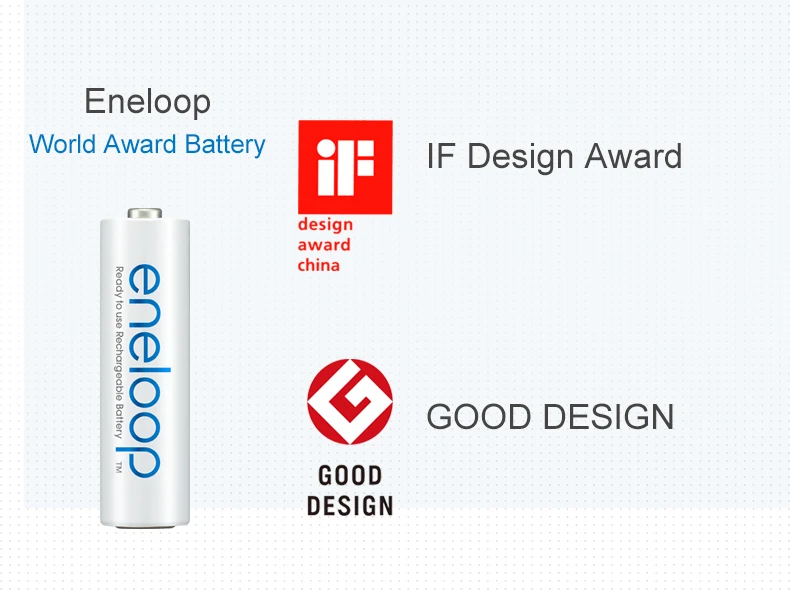 Eneloop
World Award Battery

eneloop
Ready to use Rechargeable Battery
TM

iF
design
award
china

IF Design Award

GOOD
DESIGN

GOOD DESIGN